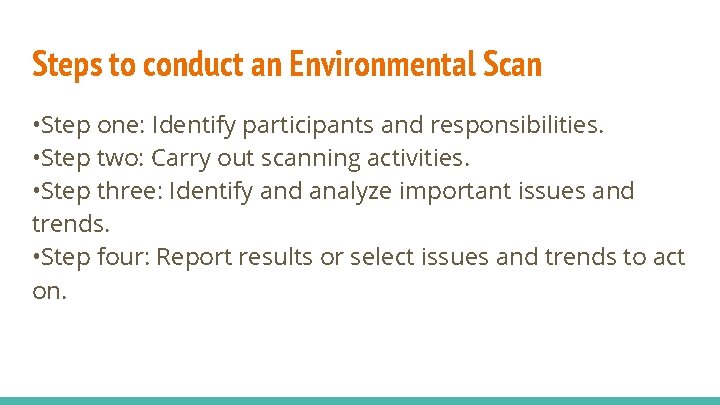 Steps to conduct an Environmental Scan

•Step one: Identify participants and responsibilities.
•Step two: Carry out scanning activities.
•Step three: Identify and analyze important issues and trends.
•Step four: Report results or select issues and trends to act on.